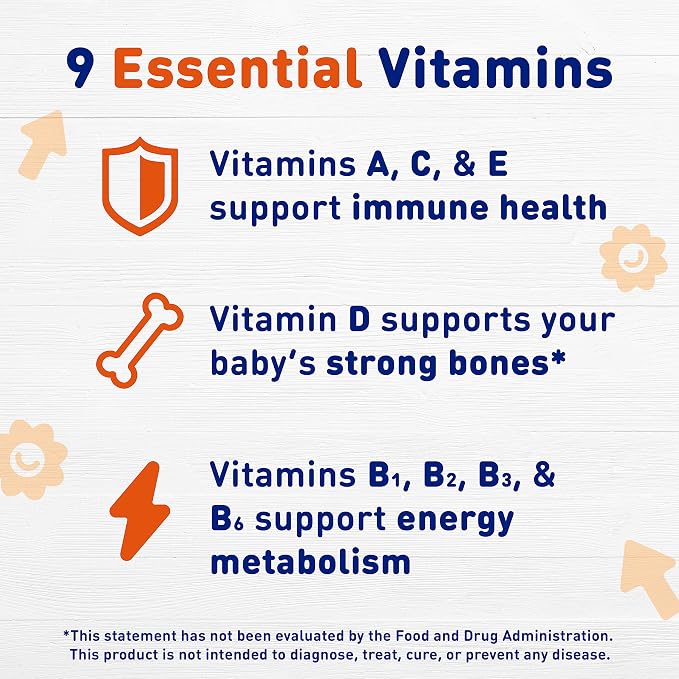 9 Essential Vitamins

Vitamins A, C, & E support immune health

Vitamin D supports your baby's strong bones*

Vitamins $B_1$, $B_2$, $B_3$, & $B_6$ support energy metabolism

*This statement has not been evaluated by the Food and Drug Administration. This product is not intended to diagnose, treat, cure, or prevent any disease.